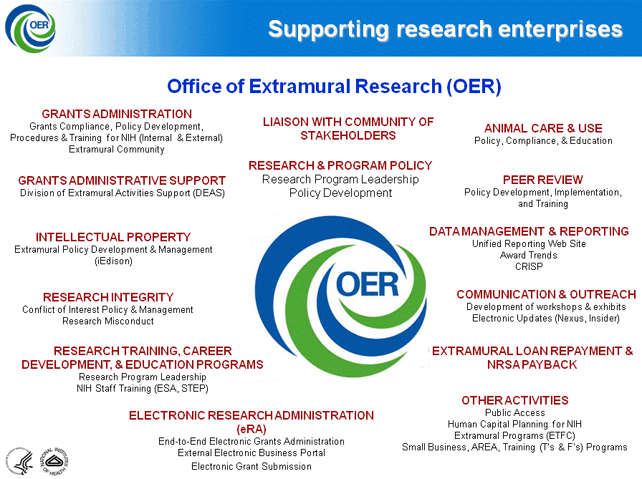 OER

Supporting research enterprises

Office of Extramural Research (OER)

GRANTS ADMINISTRATION
Grants Compliance, Policy Development, Procedures & Training for NIH (Internal & External) Extramural Community

GRANTS ADMINISTRATIVE SUPPORT
Division of Extramural Activities Support (DEAS)

INTELLECTUAL PROPERTY
Extramural Policy Development & Management (iEdison)

RESEARCH INTEGRITY
Conflict of Interest Policy & Management
Research Misconduct

RESEARCH TRAINING, CAREER DEVELOPMENT, & EDUCATION PROGRAMS
Research Program Leadership
NIH Staff Training (ESA, STEP)

LIAISON WITH COMMUNITY OF STAKEHOLDERS

RESEARCH & PROGRAM POLICY
Research Program Leadership
Policy Development

OER

ELECTRONIC RESEARCH ADMINISTRATION (eRA)
End-to-End Electronic Grants Administration
External Electronic Business Portal
Electronic Grant Submission

ANIMAL CARE & USE
Policy, Compliance, & Education

PEER REVIEW
Policy Development, Implementation, and Training

DATA MANAGEMENT & REPORTING
Unified Reporting Web Site
Award Trends
CRISP

COMMUNICATION & OUTREACH
Development of workshops & exhibits
Electronic Updates (Nexus, Insider)

EXTRAMURAL LOAN REPAYMENT & NRSA PAYBACK

OTHER ACTIVITIES
Public Access
Human Capital Planning for NIH Extramural Programs (ETFC)
Small Business, AREA, Training (T's & F's) Programs

NATIONAL INSTITUTES OF HEALTH